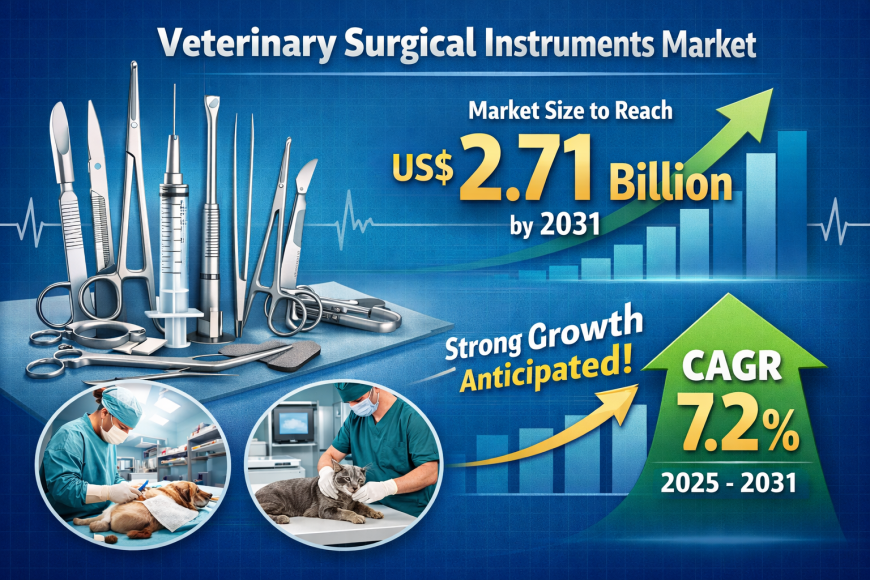 Veterinary Surgical Instruments Market

Market Size to Reach
US$ 2.71 Billion
by 2031

Strong Growth
Anticipated!

CAGR
7.2%
2025 - 2031